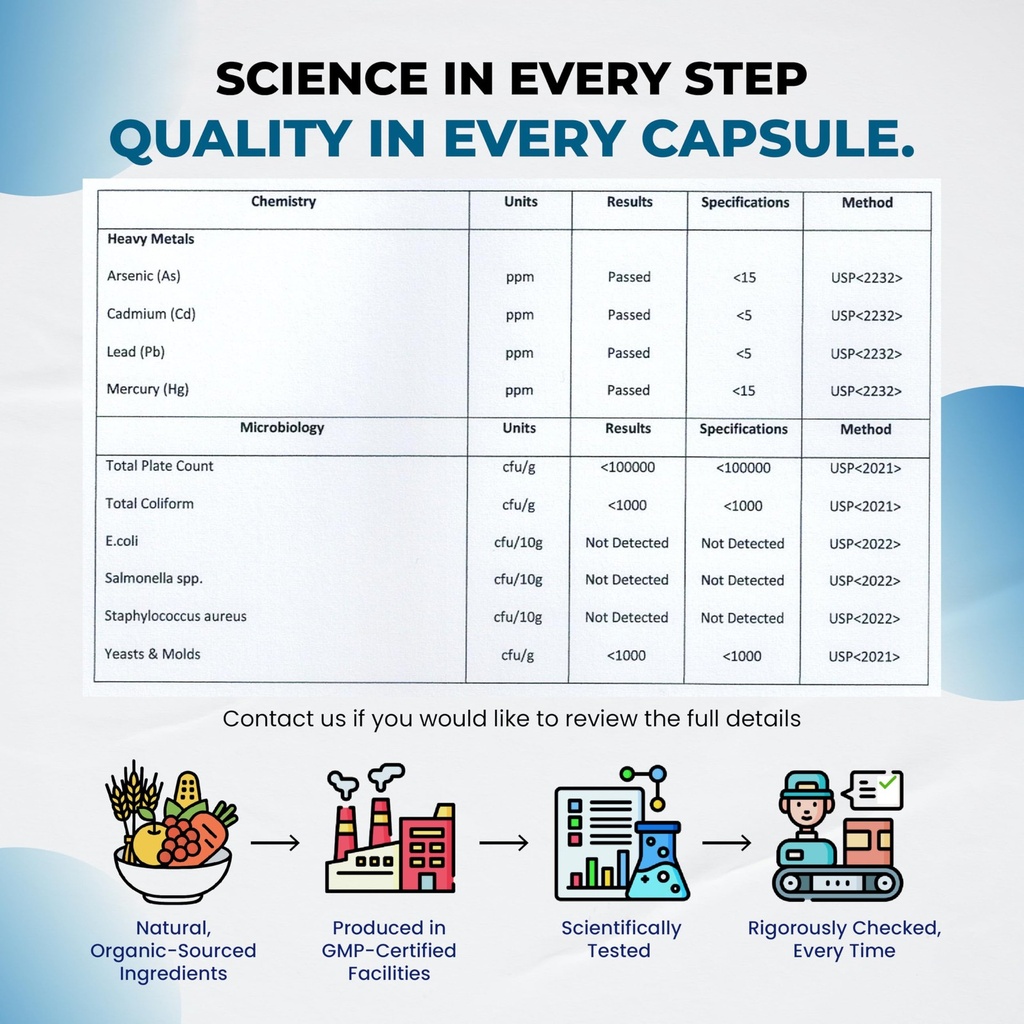 SCIENCE IN EVERY STEP
QUALITY IN EVERY CAPSULE.

| Chemistry | Units | Results | Specifications | Method |
|---|---|---|---|---|
| Heavy Metals | | | | |
| Arsenic (As) | ppm | Passed | <15 | USP<2232> |
| Cadmium (Cd) | ppm | Passed | <5 | USP<2232> |
| Lead (Pb) | ppm | Passed | <5 | USP<2232> |
| Mercury (Hg) | ppm | Passed | <15 | USP<2232> |
| Microbiology | Units | Results | Specifications | Method |
| Total Plate Count | cfu/g | <100000 | <100000 | USP<2021> |
| Total Coliform | cfu/g | <1000 | <1000 | USP<2021> |
| E.coli | cfu/10g | Not Detected | Not Detected | USP<2022> |
| Salmonella spp. | cfu/10g | Not Detected | Not Detected | USP<2022> |
| Staphylococcus aureus | cfu/10g | Not Detected | Not Detected | USP<2022> |
| Yeasts & Molds | cfu/g | <1000 | <1000 | USP<2021> |

Contact us if you would like to review the full details

Natural, Organic-Sourced Ingredients

Produced in GMP-Certified Facilities

Scientifically Tested

Rigorously Checked, Every Time